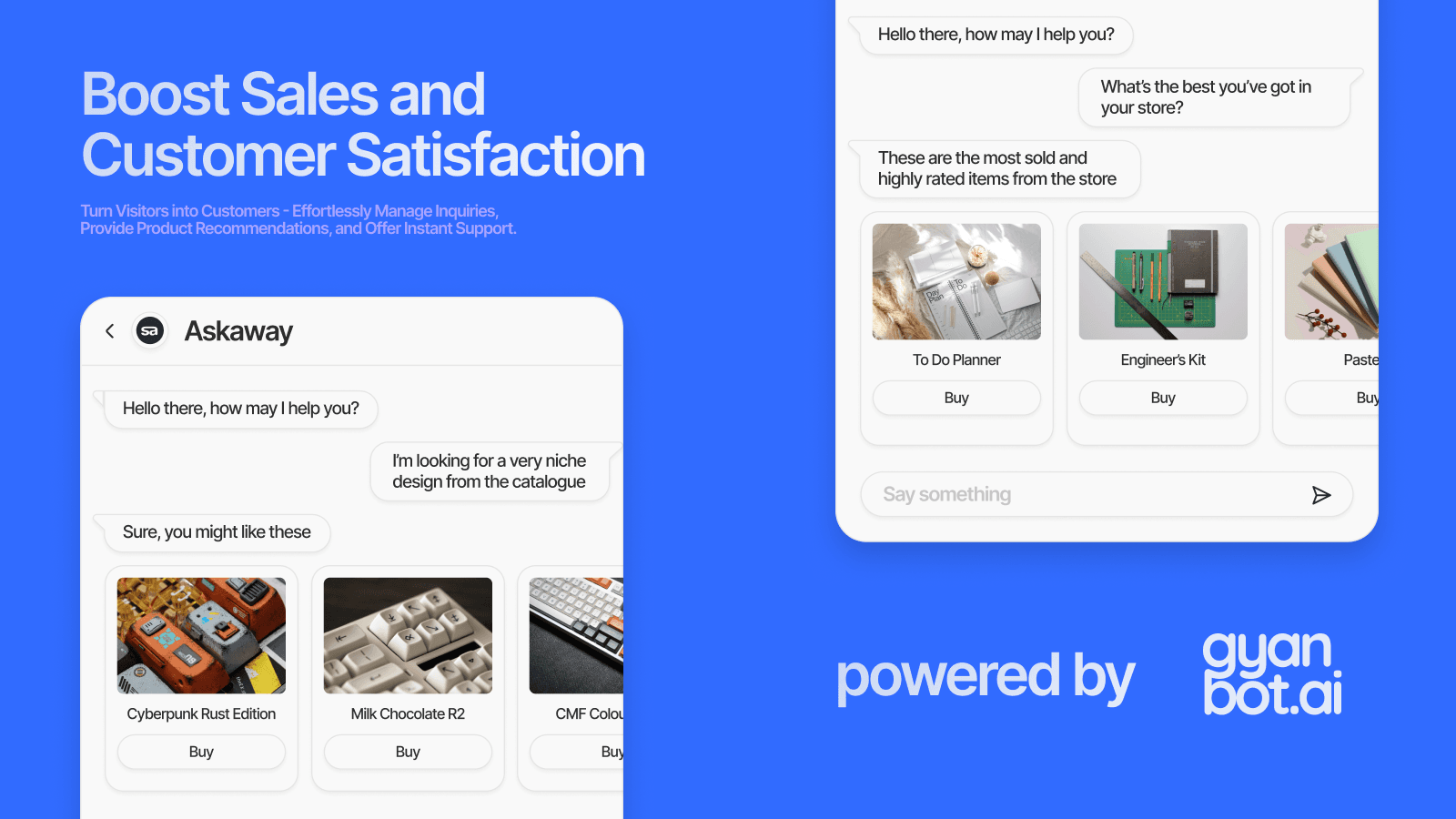 Boost Sales and Customer Satisfaction

Turn Visitors into Customers - Effortlessly Manage Inquiries, Provide Product Recommendations, and Offer Instant Support.

Askaway

Hello there, how may I help you?

I'm looking for a very niche design from the catalogue

Sure, you might like these

Cyberpunk Rust Edition

Buy

Milk Chocolate R2

Buy

CMF Colou

Buy

Hello there, how may I help you?

What's the best you've got in your store?

These are the most sold and highly rated items from the store

To Do Planner

Buy

Engineer's Kit

Buy

Paste

Buy

Say something

powered by

gyan bot.ai